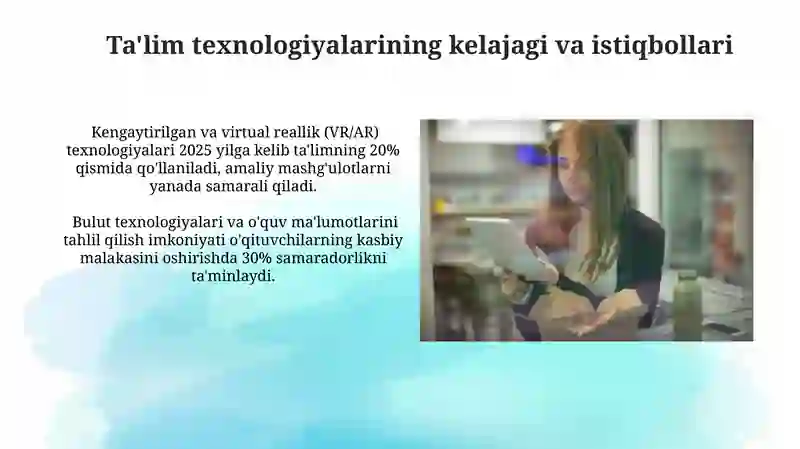 Ta'lim texnologiyalarining kelajagi va istiqbollari

Kengaytirilgan va virtual reallik (VR/AR) texnologiyalari 2025 yilga kelib ta'limning 20% qismida qo'llaniladi, amaliy mashg'ulotlarni yanada samarali qiladi.

Bulut texnologiyalari va o'quv ma'lumotlarini tahlil qilish imkoniyati o'qituvchilarning kasbiy malakasini oshirishda 30% samaradorlikni ta'minlaydi.